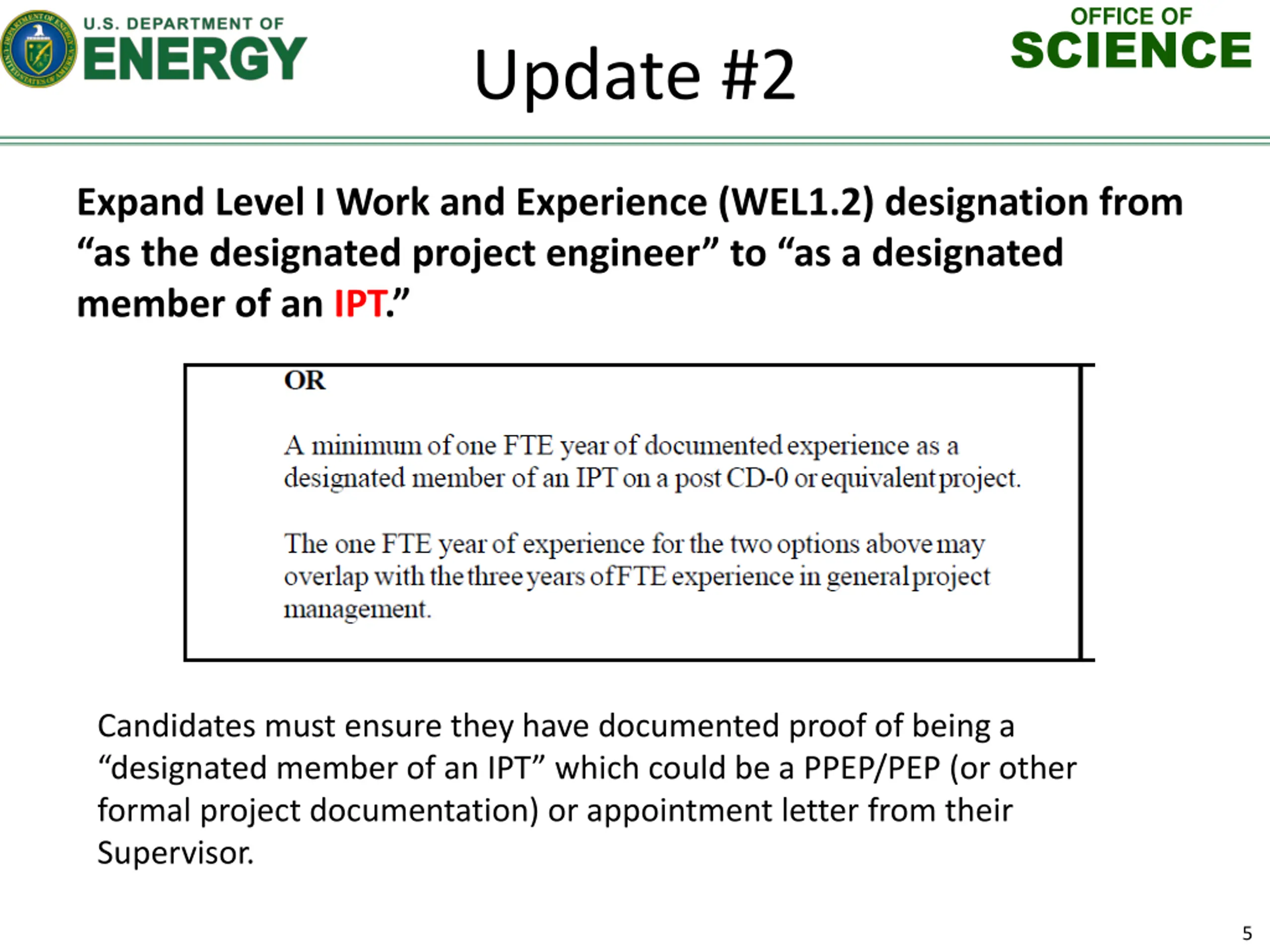 U.S. DEPARTMENT OF
ENERGY

Update #2

OFFICE OF
SCIENCE

Expand Level I Work and Experience (WEL1.2) designation from “as the designated project engineer” to “as a designated member of an IPT.”

OR

A minimum of one FTE year of documented experience as a designated member of an IPT on a post CD-0 or equivalent project.

The one FTE year of experience for the two options above may overlap with the three years of FTE experience in general project management.

Candidates must ensure they have documented proof of being a “designated member of an IPT” which could be a PPEP/PEP (or other formal project documentation) or appointment letter from their Supervisor.

5